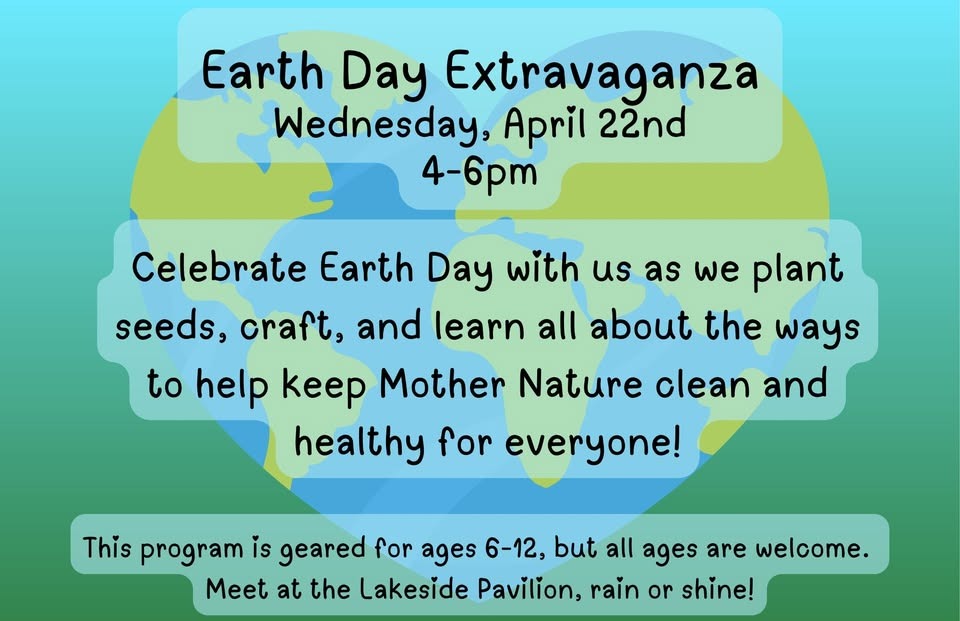 Earth Day Extravaganza
Wednesday, April 22nd
4-6pm

Celebrate Earth Day with us as we plant seeds, craft, and learn all about the ways to help keep Mother Nature clean and healthy for everyone!

This program is geared for ages 6-12, but all ages are welcome. Meet at the Lakeside Pavilion, rain or shine!